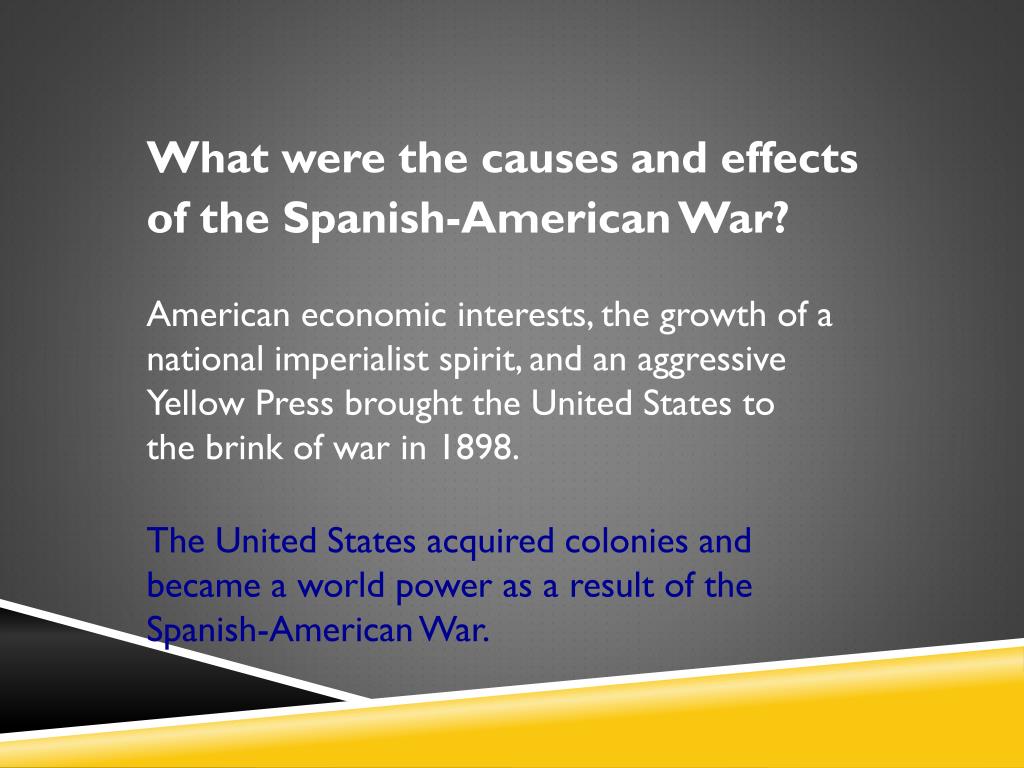 What were the causes and effects of the Spanish-American War?

American economic interests, the growth of a national imperialist spirit, and an aggressive Yellow Press brought the United States to the brink of war in 1898.

The United States acquired colonies and became a world power as a result of the Spanish-American War.